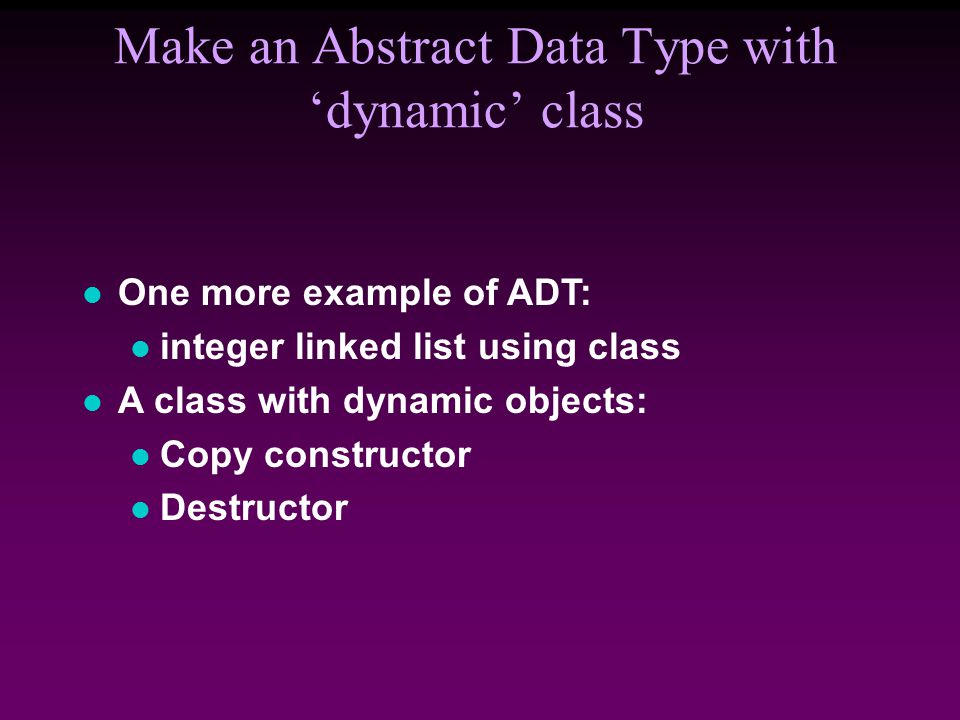 Make an Abstract Data Type with ‘dynamic’ class

- One more example of ADT:
  - integer linked list using class
- A class with dynamic objects:
  - Copy constructor
  - Destructor